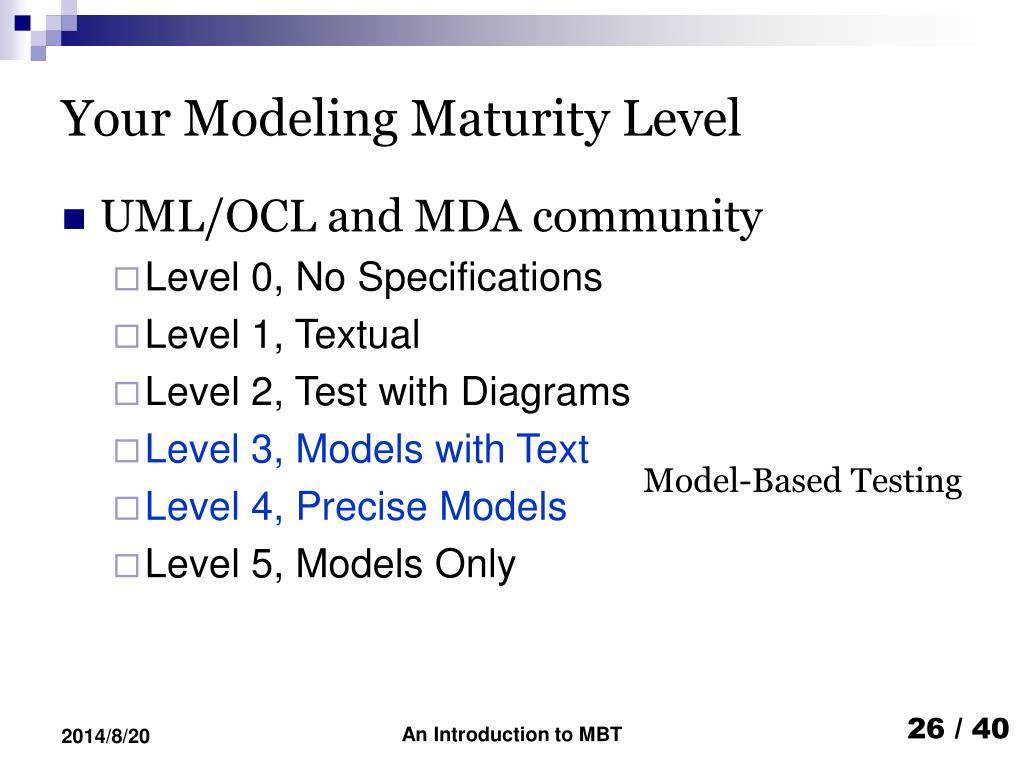 Your Modeling Maturity Level

UML/OCL and MDA community

Level 0, No Specifications

Level 1, Textual

Level 2, Test with Diagrams

Level 3, Models with Text

Level 4, Precise Models

Level 5, Models Only

Model-Based Testing

2014/8/20

An Introduction to MBT

26 / 40